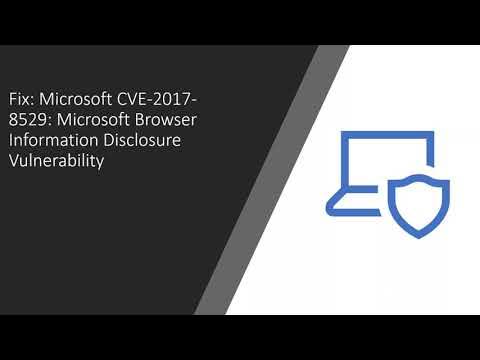 Fix: Microsoft CVE-2017-8529: Microsoft Browser Information Disclosure Vulnerability